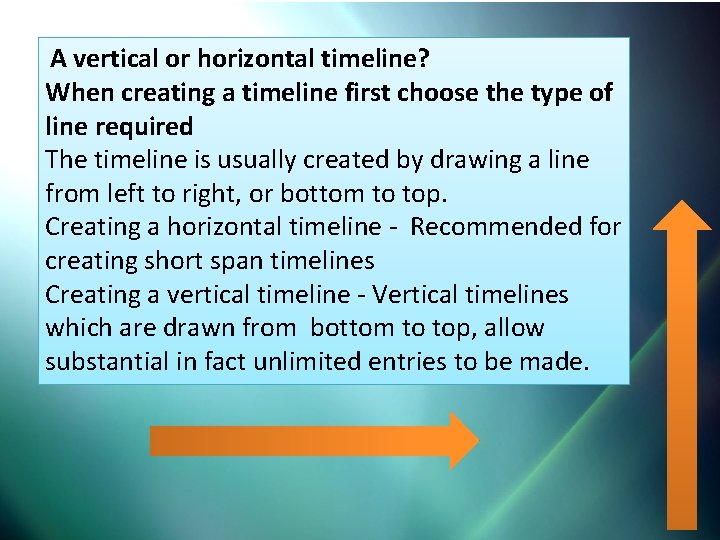 A vertical or horizontal timeline?
When creating a timeline first choose the type of line required
The timeline is usually created by drawing a line from left to right, or bottom to top.
Creating a horizontal timeline - Recommended for creating short span timelines
Creating a vertical timeline - Vertical timelines which are drawn from bottom to top, allow substantial in fact unlimited entries to be made.